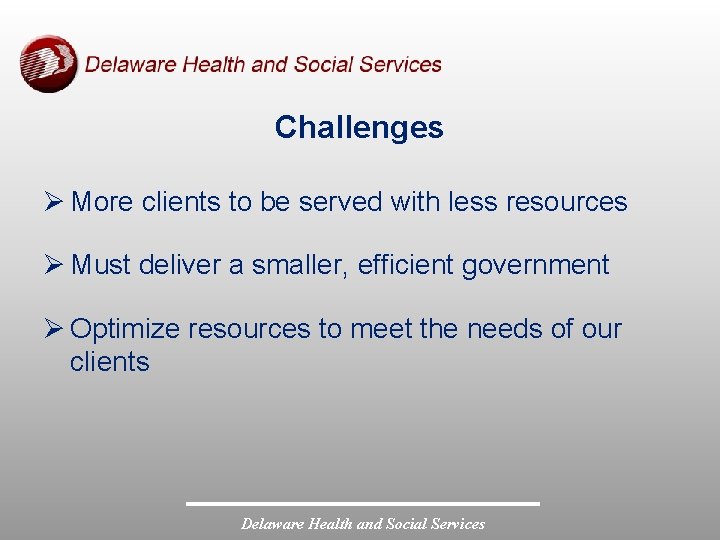 Delaware Health and Social Services

Challenges

➢ More clients to be served with less resources

➢ Must deliver a smaller, efficient government

➢ Optimize resources to meet the needs of our clients

Delaware Health and Social Services